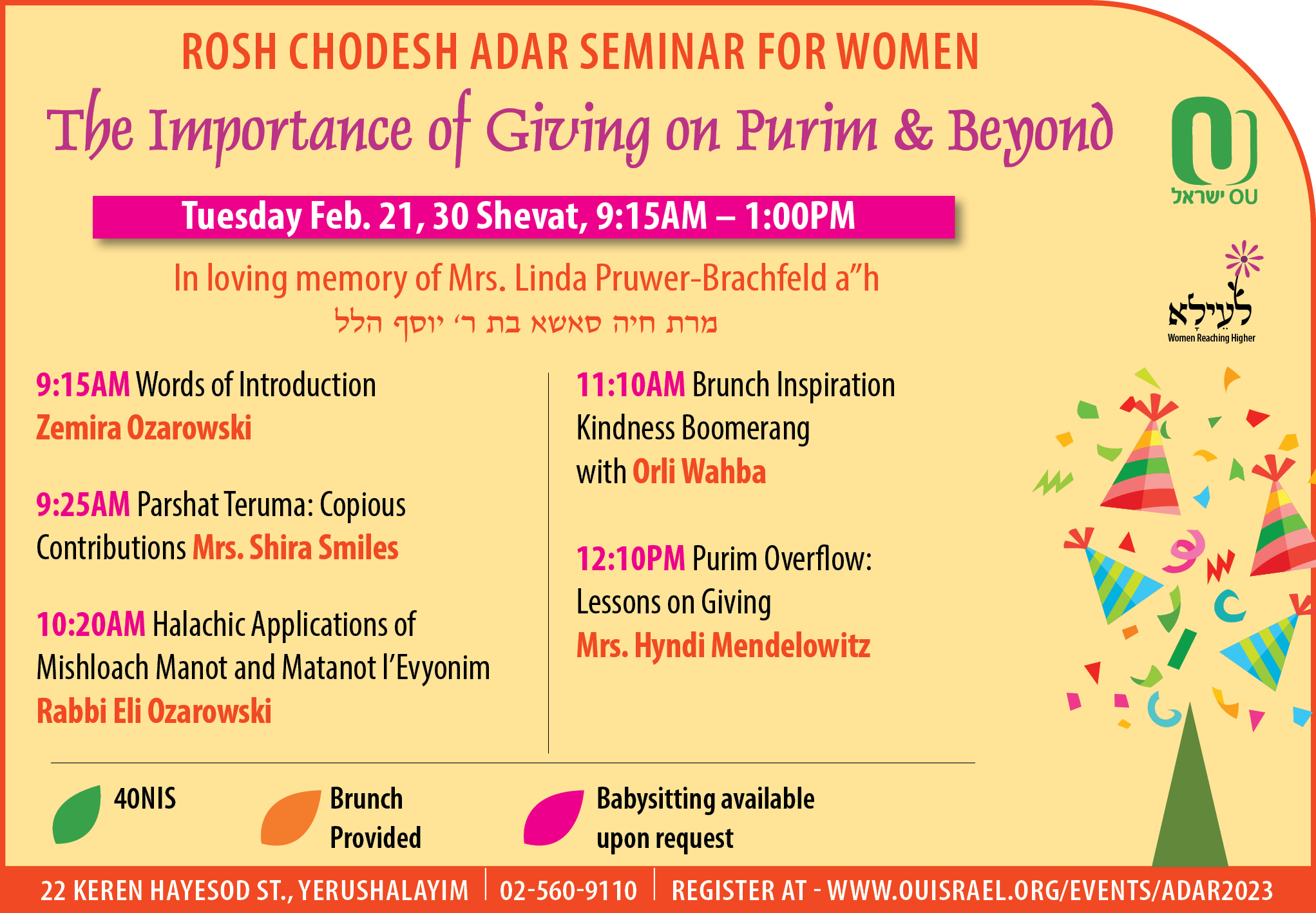 ROSH CHODESH ADAR SEMINAR FOR WOMEN

The Importance of Giving on Purim & Beyond

OU ישראל

Tuesday Feb. 21, 30 Shevat, 9:15AM – 1:00PM

In loving memory of Mrs. Linda Pruwer-Brachfeld a"h
מרת חיה סאשא בת ר' יוסף הלל

לעילא
Women Reaching Higher

9:15AM Words of Introduction
Zemira Ozarowski

9:25AM Parshat Teruma: Copious Contributions Mrs. Shira Smiles

10:20AM Halachic Applications of Mishloach Manot and Matanot l'Evyonim
Rabbi Eli Ozarowski

11:10AM Brunch Inspiration
Kindness Boomerang with Orli Wahba

12:10PM Purim Overflow: Lessons on Giving
Mrs. Hyndi Mendelowitz

40NIS

Brunch Provided

Babysitting available upon request

22 KEREN HAYESOD ST., YERUSHALAYIM | 02-560-9110 | REGISTER AT - WWW.OUISRAEL.ORG/EVENTS/ADAR2023